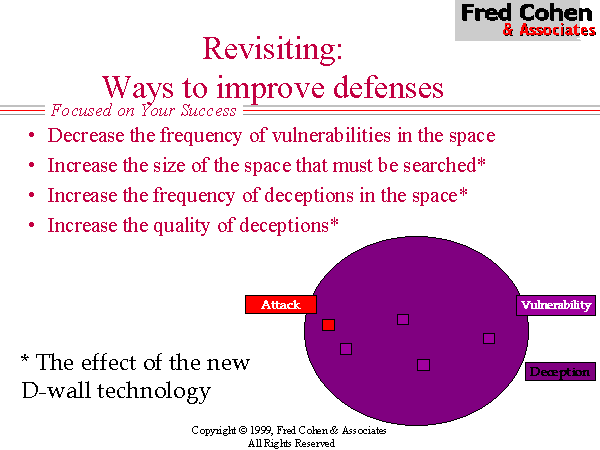 Fred Cohen
& Associates

Revisiting:
Ways to improve defenses

Focused on Your Success

• Decrease the frequency of vulnerabilities in the space
• Increase the size of the space that must be searched*
• Increase the frequency of deceptions in the space*
• Increase the quality of deceptions*

Attack

Vulnerability

Deception

* The effect of the new D-wall technology

Copyright © 1999, Fred Cohen & Associates
All Rights Reserved